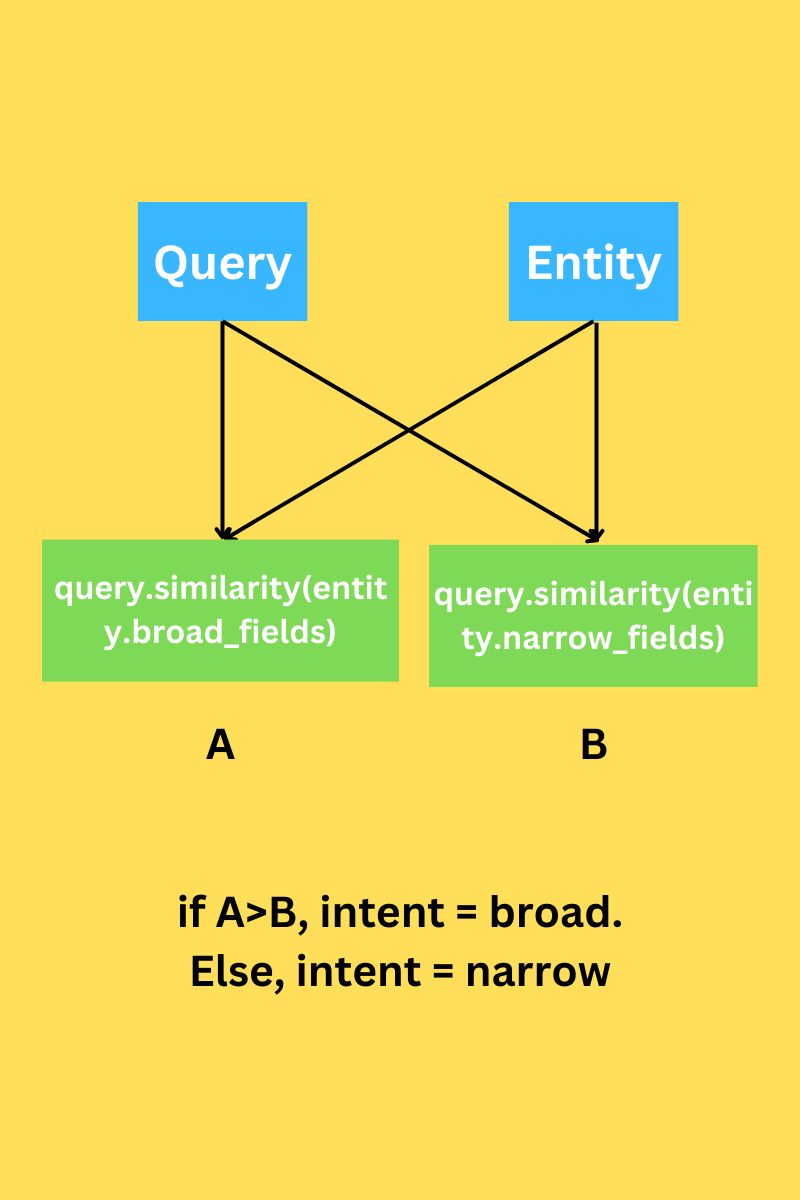 Query

Entity

query.similarity(entity.broad_fields)

query.similarity(entity.narrow_fields)

A

B

if A>B, intent = broad.
Else, intent = narrow